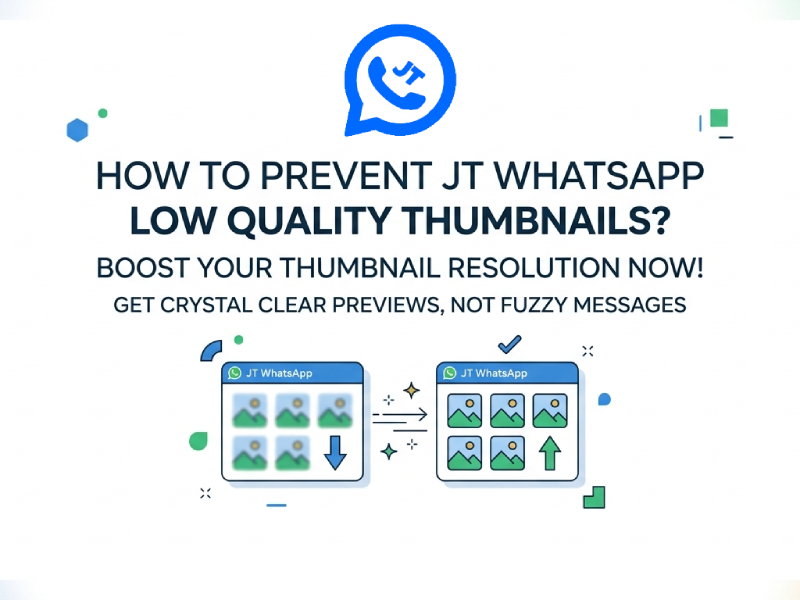 JT

HOW TO PREVENT JT WHATSAPP
LOW QUALITY THUMBNAILS?
BOOST YOUR THUMBNAIL RESOLUTION NOW!
GET CRYSTAL CLEAR PREVIEWS, NOT FUZZY MESSAGES

JT WhatsApp

JT WhatsApp